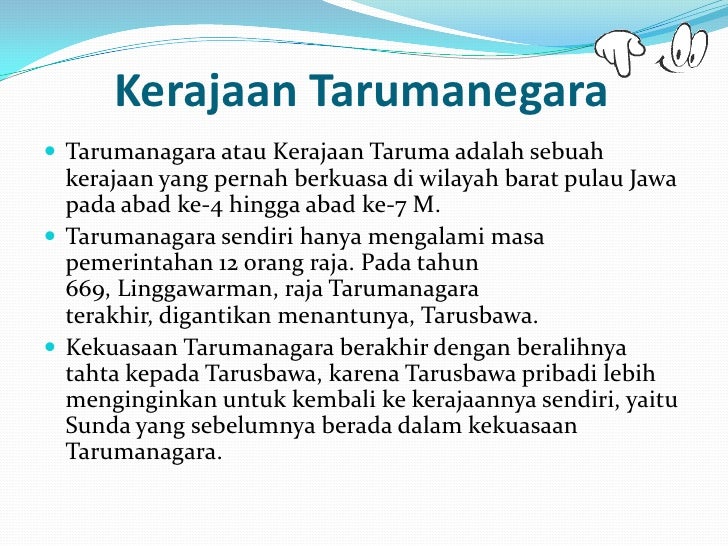 Kerajaan Tarumanegara

Tarumanagara atau Kerajaan Taruma adalah sebuah kerajaan yang pernah berkuasa di wilayah barat pulau Jawa pada abad ke-4 hingga abad ke-7 M.

Tarumanagara sendiri hanya mengalami masa pemerintahan 12 orang raja. Pada tahun 669, Linggawarman, raja Tarumanagara terakhir, digantikan menantunya, Tarusbawa.

Kekuasaan Tarumanagara berakhir dengan beralihnya tahta kepada Tarusbawa, karena Tarusbawa pribadi lebih menginginkan untuk kembali ke kerajaannya sendiri, yaitu Sunda yang sebelumnya berada dalam kekuasaan Tarumanagara.